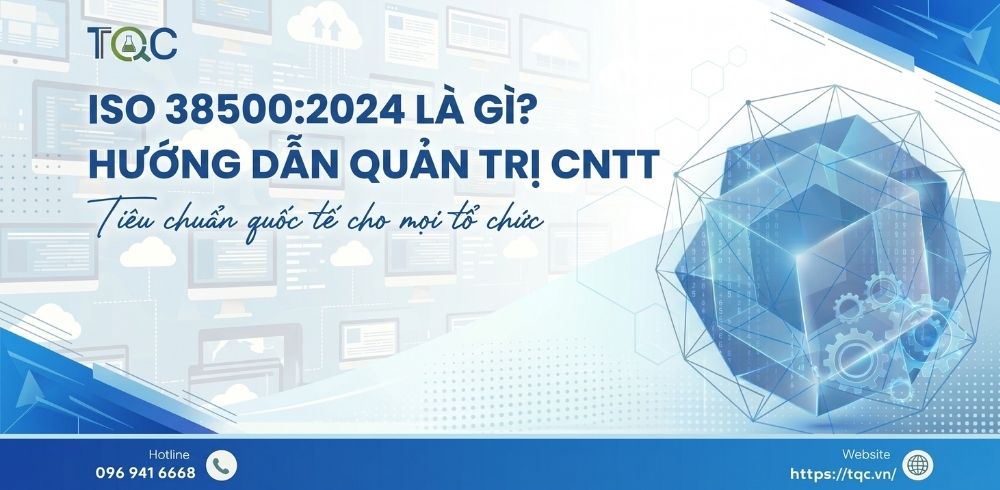 TQC

ISO 38500:2024 LÀ GÌ?
HƯỚNG DẪN QUẢN TRỊ CNTT
Tiêu chuẩn quốc tế cho mọi tổ chức

Hotline
096 941 6668

Website
https://tqc.vn/